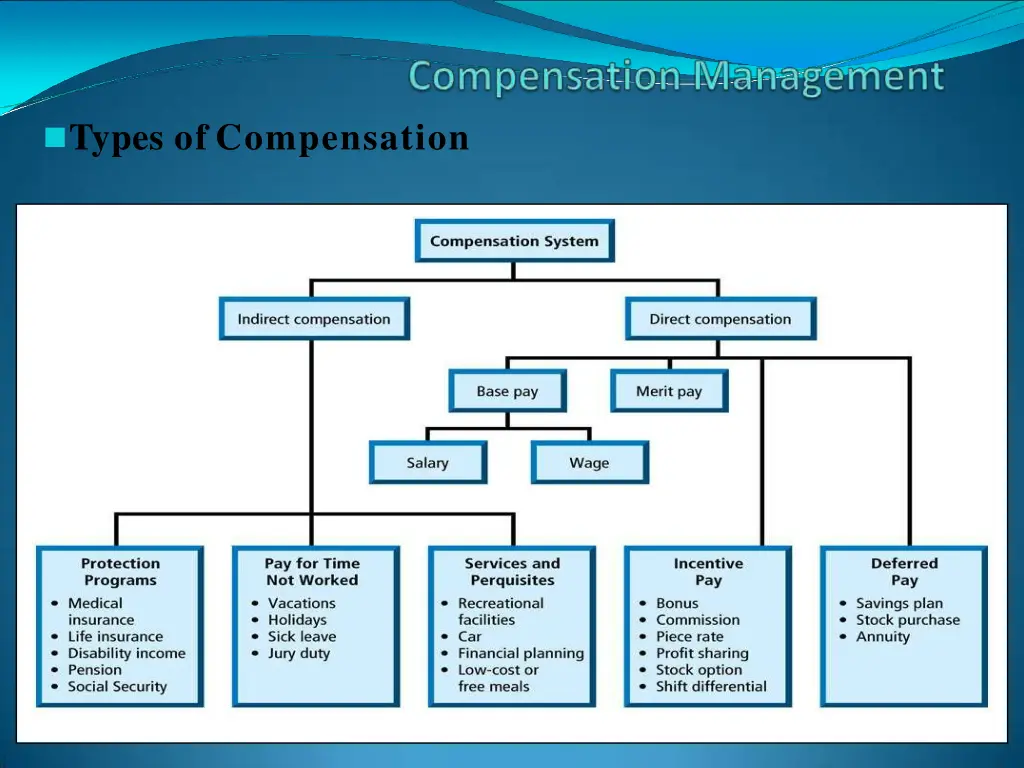 Compensation Management

Types of Compensation

Compensation System

Indirect compensation

Direct compensation

Base pay

Merit pay

Salary

Wage

Protection Programs
• Medical insurance
• Life insurance
• Disability income
• Pension
• Social Security

Pay for Time Not Worked
• Vacations
• Holidays
• Sick leave
• Jury duty

Services and Perquisites
• Recreational facilities
• Car
• Financial planning
• Low-cost or free meals

Incentive Pay
• Bonus
• Commission
• Piece rate
• Profit sharing
• Stock option
• Shift differential

Deferred Pay
• Savings plan
• Stock purchase
• Annuity